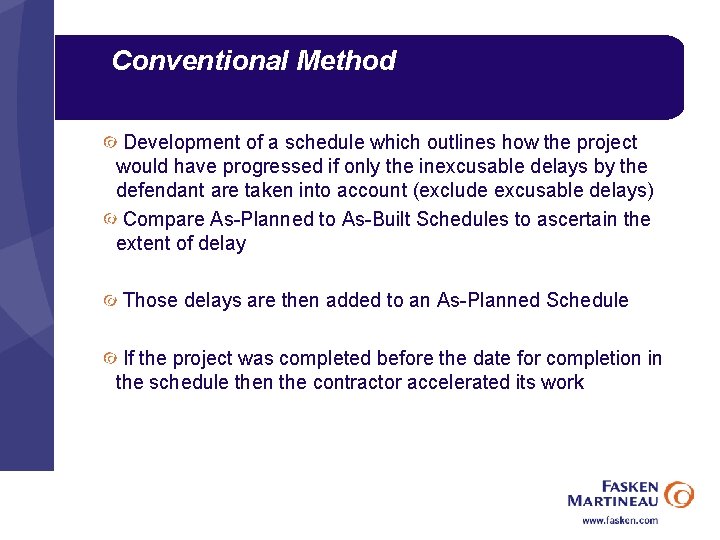 Conventional Method

Development of a schedule which outlines how the project would have progressed if only the inexcusable delays by the defendant are taken into account (exclude excusable delays)

Compare As-Planned to As-Built Schedules to ascertain the extent of delay

Those delays are then added to an As-Planned Schedule

If the project was completed before the date for completion in the schedule then the contractor accelerated its work

FASKEN MARTINEAU

www.fasken.com